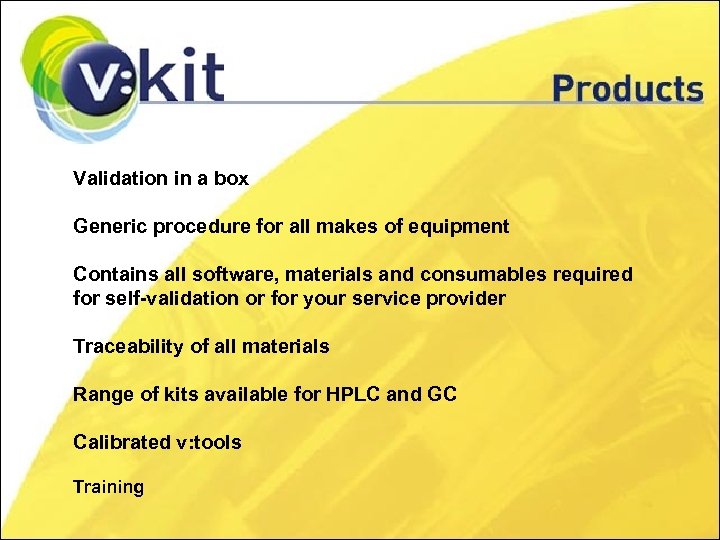 v:kit

Products

Validation in a box

Generic procedure for all makes of equipment

Contains all software, materials and consumables required for self-validation or for your service provider

Traceability of all materials

Range of kits available for HPLC and GC

Calibrated v:tools

Training